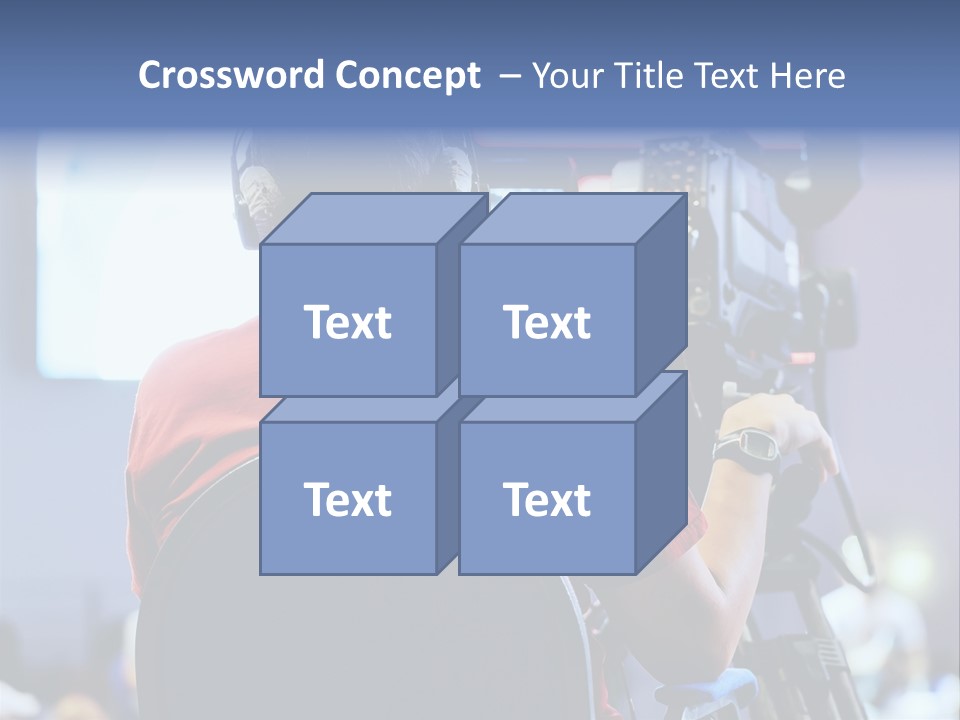 Crossword Concept – Your Title Text Here

Text

Text

Text

Text